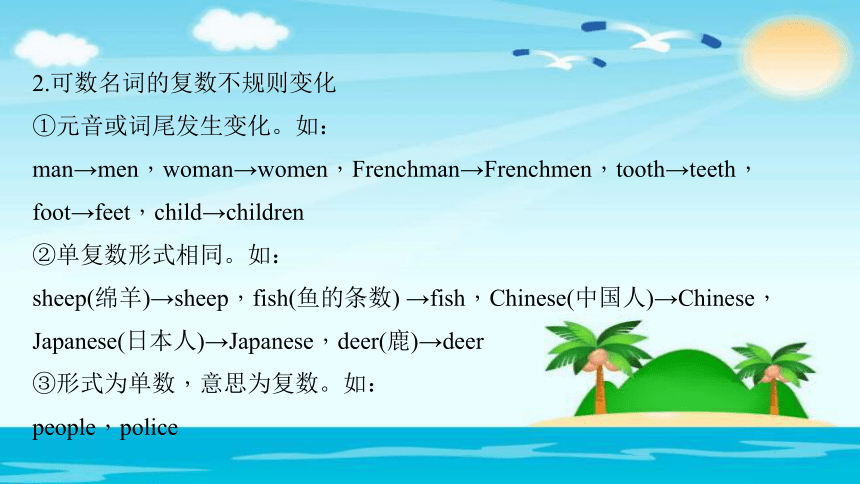 2.可数名词的复数不规则变化

①元音或词尾发生变化。如：

man→men，woman→women，Frenchman→Frenchmen，tooth→teeth，foot→feet，child→children

②单复数形式相同。如：

sheep(绵羊)→sheep，fish(鱼的条数) →fish，Chinese(中国人)→Chinese，Japanese(日本人)→Japanese，deer(鹿)→deer

③形式为单数，意思为复数。如：

people，police